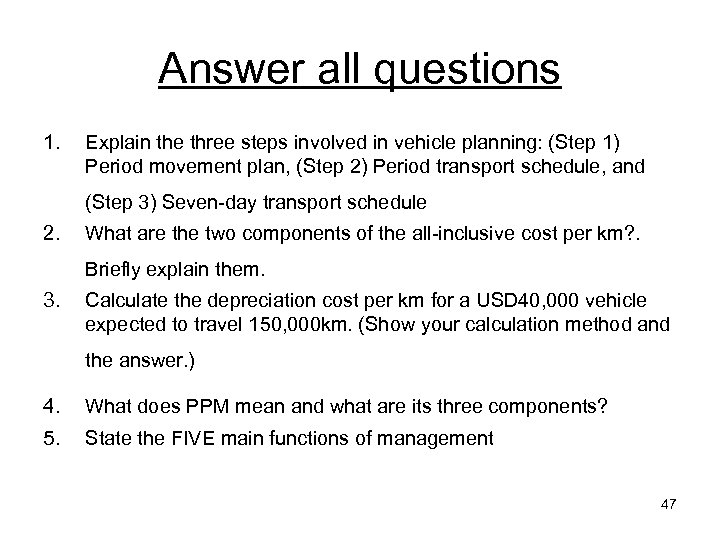 Answer all questions

1. Explain the three steps involved in vehicle planning: (Step 1) Period movement plan, (Step 2) Period transport schedule, and (Step 3) Seven-day transport schedule
2. What are the two components of the all-inclusive cost per km?. Briefly explain them.
3. Calculate the depreciation cost per km for a USD40,000 vehicle expected to travel 150,000km. (Show your calculation method and the answer.)
4. What does PPM mean and what are its three components?
5. State the FIVE main functions of management

47